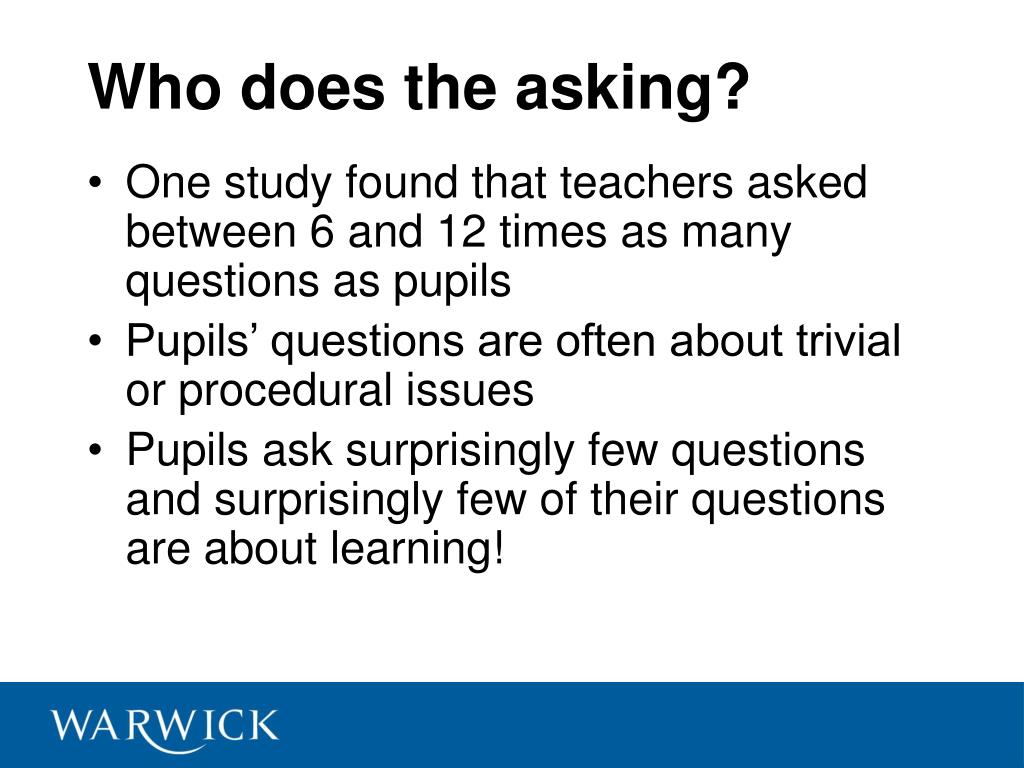 Who does the asking?

• One study found that teachers asked between 6 and 12 times as many questions as pupils
• Pupils’ questions are often about trivial or procedural issues
• Pupils ask surprisingly few questions and surprisingly few of their questions are about learning!

WARWICK